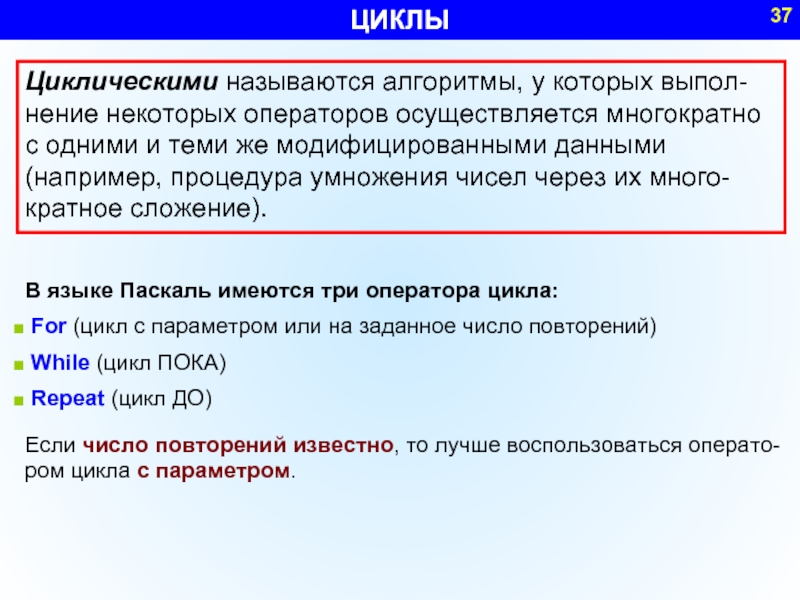 ЦИКЛЫ

37

Циклическими называются алгоритмы, у которых выполнение некоторых операторов осуществляется многократно с одними и теми же модифицированными данными (например, процедура умножения чисел через их многократное сложение).

В языке Паскаль имеются три оператора цикла:

■ For (цикл с параметром или на заданное число повторений)

■ While (цикл ПОКА)

■ Repeat (цикл ДО)

Если число повторений известно, то лучше воспользоваться оператором цикла с параметром.